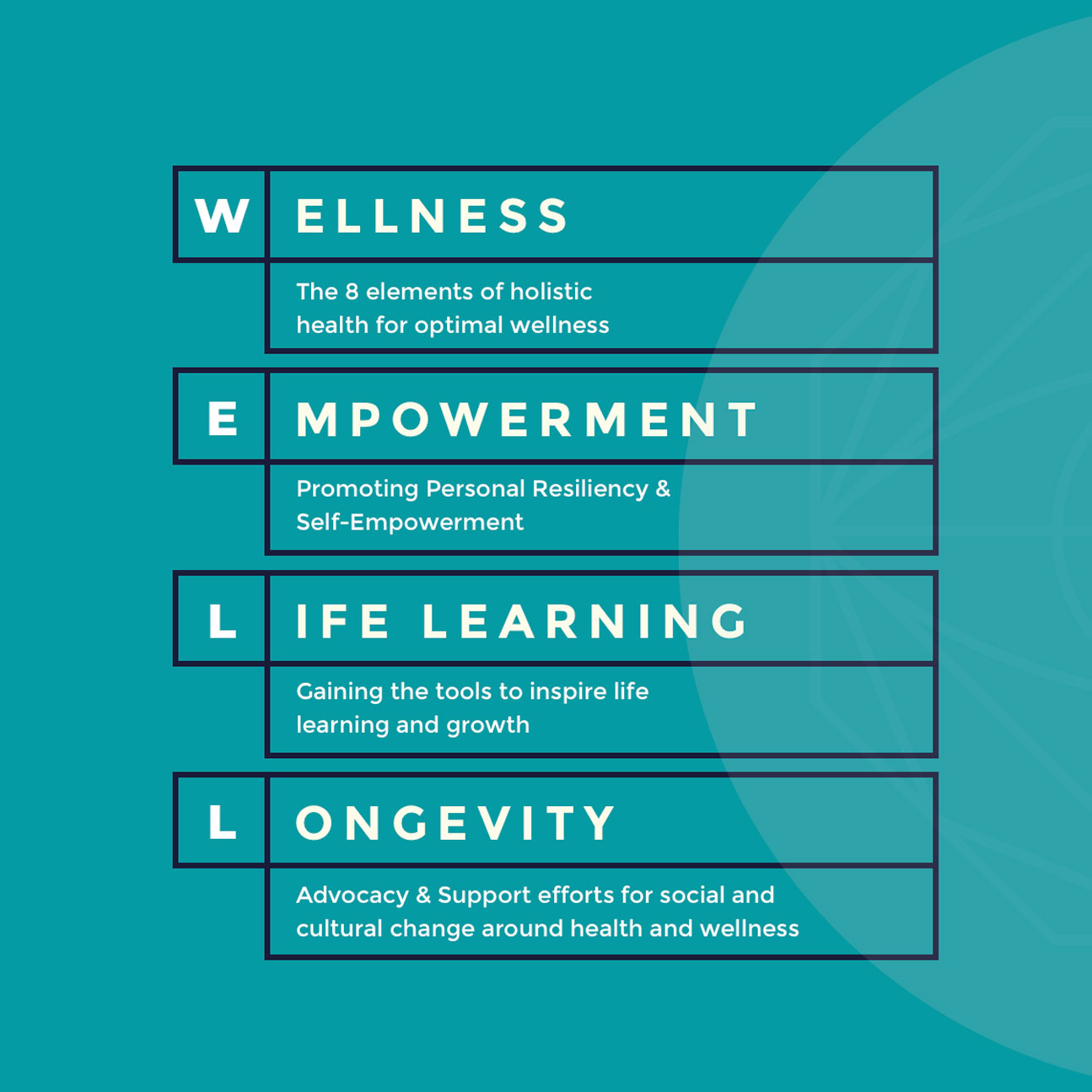 W ELLNESS

The 8 elements of holistic health for optimal wellness

E MPOWERMENT

Promoting Personal Resiliency & Self-Empowerment

L IFE LEARNING

Gaining the tools to inspire life learning and growth

L ONGEVITY

Advocacy & Support efforts for social and cultural change around health and wellness